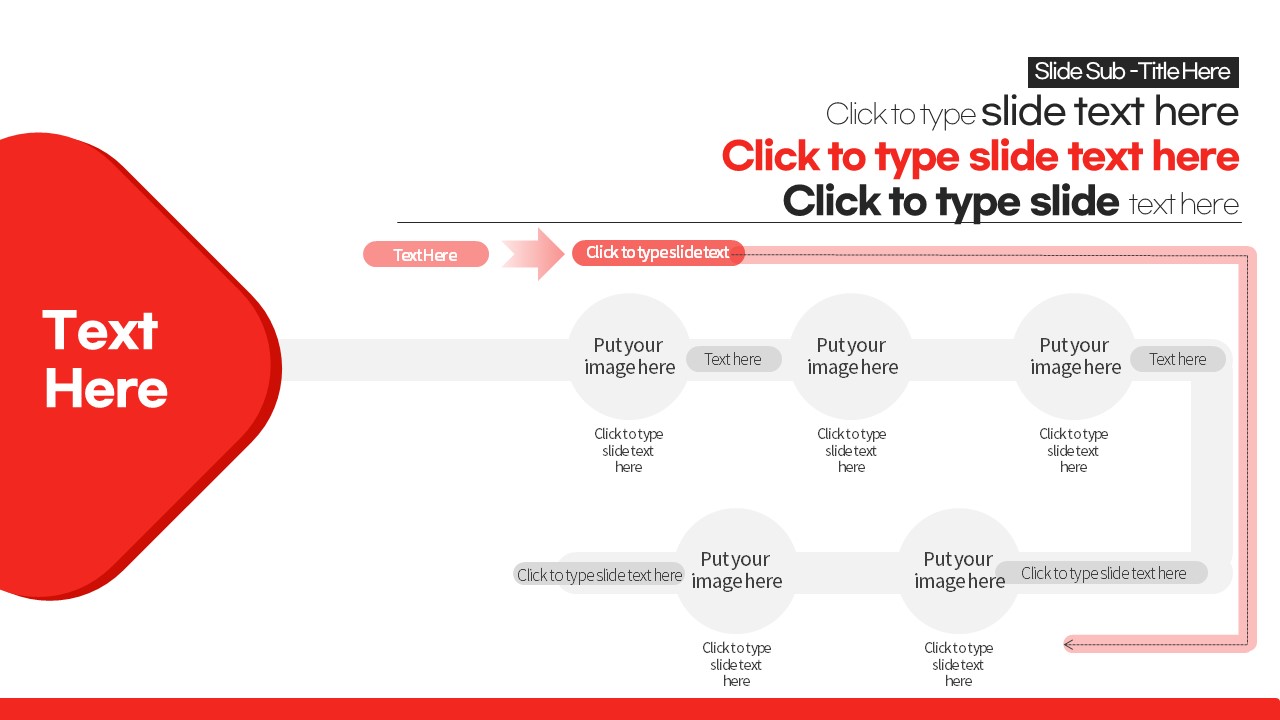 Slide Sub -Title Here
Click to type slide text here
Click to type slide text here
Click to type slide text here

Text Here

Text Here
Click to type slide text

Put your image here
Text here
Put your image here
Put your image here
Text here

Click to type slide text here
Click to type slide text here
Click to type slide text here

Click to type slide text here
Put your image here
Put your image here
Click to type slide text here

Click to type slide text here
Click to type slide text here